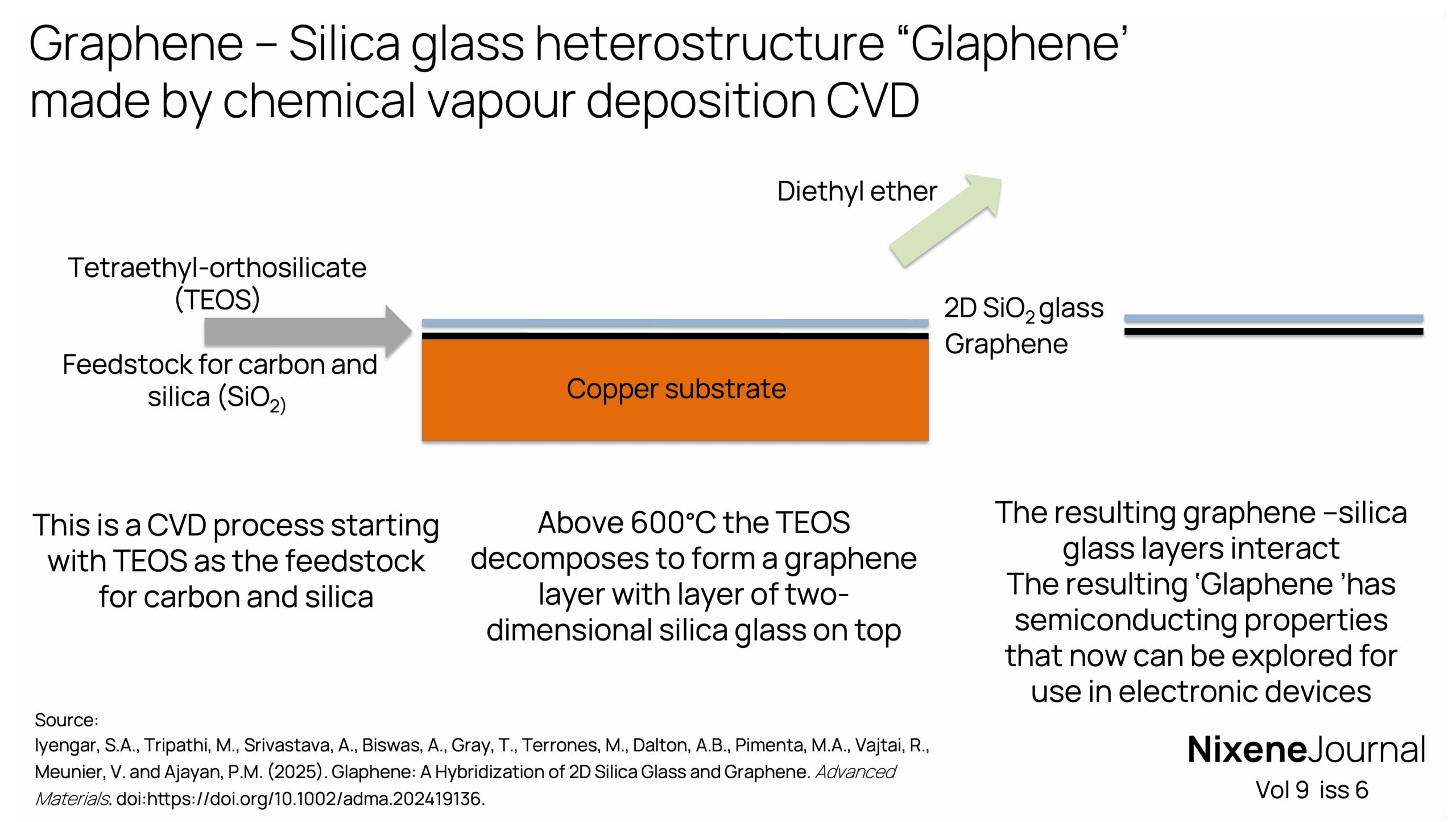 Graphene – Silica glass heterostructure “Glaphene’ made by chemical vapour deposition CVD

Diethyl ether

Tetraethyl-orthosilicate (TEOS)

Feedstock for carbon and silica ($SiO_{2)}$

Copper substrate

2D $SiO_2$ glass
Graphene

This is a CVD process starting with TEOS as the feedstock for carbon and silica

Above 600°C the TEOS decomposes to form a graphene layer with layer of two-dimensional silica glass on top

The resulting graphene –silica glass layers interact
The resulting ‘Glaphene ’has semiconducting properties that now can be explored for use in electronic devices

Source:
Iyengar, S.A., Tripathi, M., Srivastava, A., Biswas, A., Gray, T., Terrones, M., Dalton, A.B., Pimenta, M.A., Vajtai, R., Meunier, V. and Ajayan, P.M. (2025). Glaphene: A Hybridization of 2D Silica Glass and Graphene. Advanced Materials. doi:https://doi.org/10.1002/adma.202419136.

NixeneJournal
Vol 9 iss 6